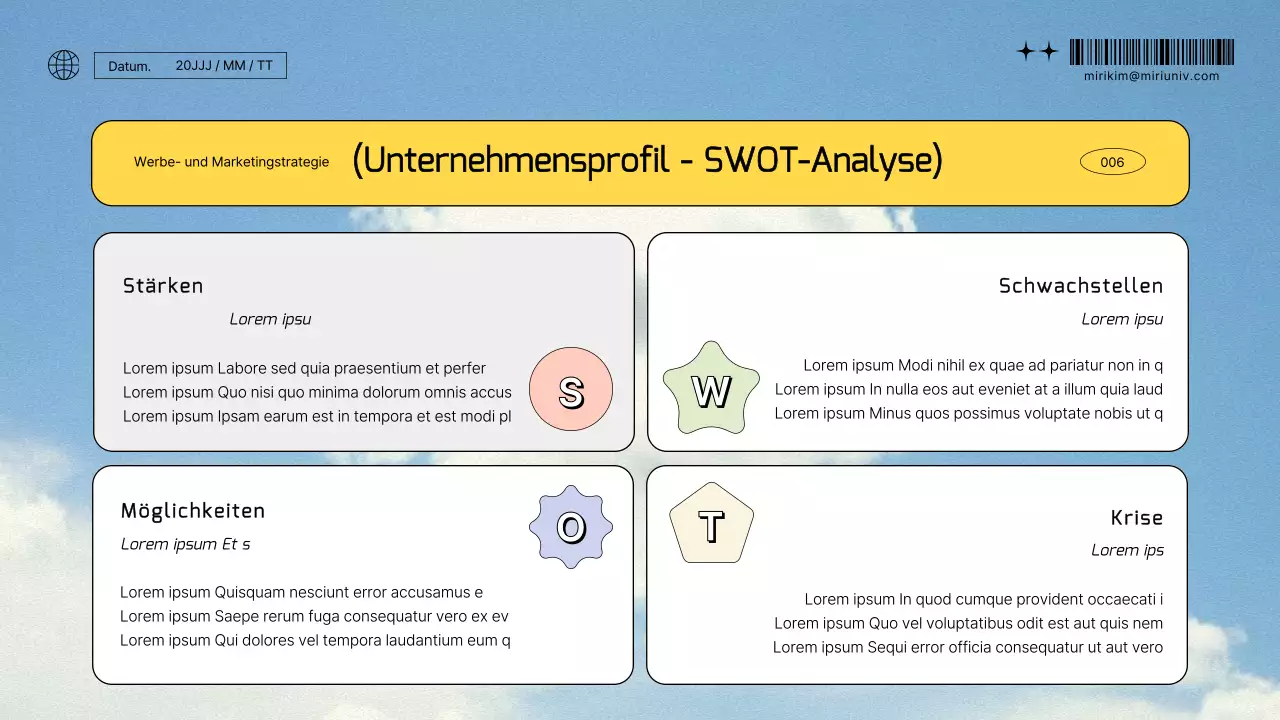 Datum. 20JJJ / MM / TT

mirikim@miriuniv.com

Werbe- und Marketingstrategie

(Unternehmensprofil - SWOT-Analyse)

006

Stärken

Lorem ipsu

Lorem ipsum Labore sed quia praesentium et perfer
Lorem ipsum Quo nisi quo minima dolorum omnis accus
Lorem ipsum Ipsam earum est in tempora et est modi pl

S

Schwachstellen

Lorem ipsu

W

Lorem ipsum Modi nihil ex quae ad pariatur non in q
Lorem ipsum In nulla eos aut eveniet at a illum quia laud
Lorem ipsum Minus quos possimus voluptate nobis ut q

Möglichkeiten

Lorem ipsum Et s

O

Lorem ipsum Quisquam nesciunt error accusamus e
Lorem ipsum Saepe rerum fuga consequatur vero ex ev
Lorem ipsum Qui dolores vel tempora laudantium eum q

T

Krise

Lorem ips

Lorem ipsum In quod cumque provident occaecati i
Lorem ipsum Quo vel voluptatibus odit est aut quis nem
Lorem ipsum Sequi error officia consequatur ut aut vero